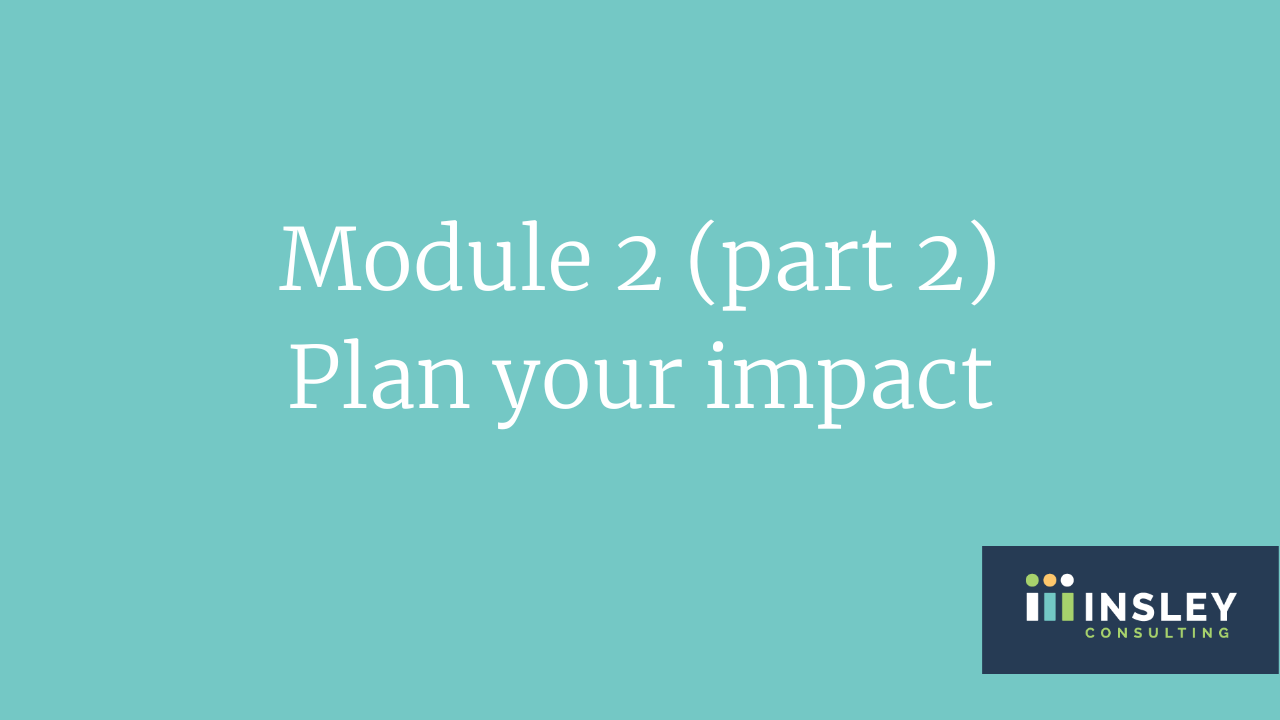 Module 2 (part 2)
Plan your impact

INSLEY
CONSULTING